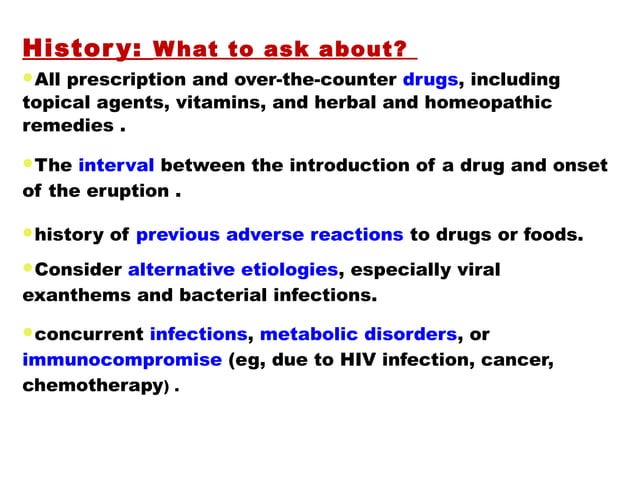 History: What to ask about?

•All prescription and over-the-counter drugs, including topical agents, vitamins, and herbal and homeopathic remedies .

•The interval between the introduction of a drug and onset of the eruption .

•history of previous adverse reactions to drugs or foods.

•Consider alternative etiologies, especially viral exanthems and bacterial infections.

•concurrent infections, metabolic disorders, or immunocompromise (eg, due to HIV infection, cancer, chemotherapy) .